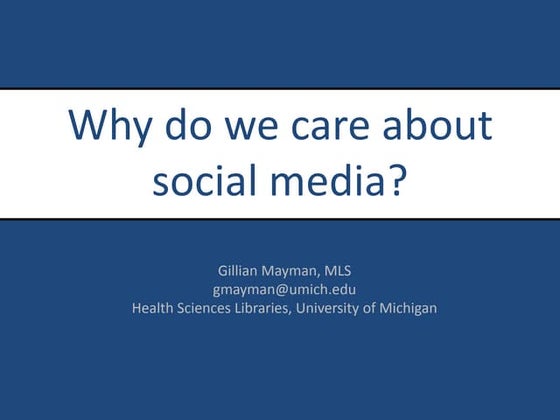 Why do we care about social media?

Gillian Mayman, MLS
gmayman@umich.edu
Health Sciences Libraries, University of Michigan